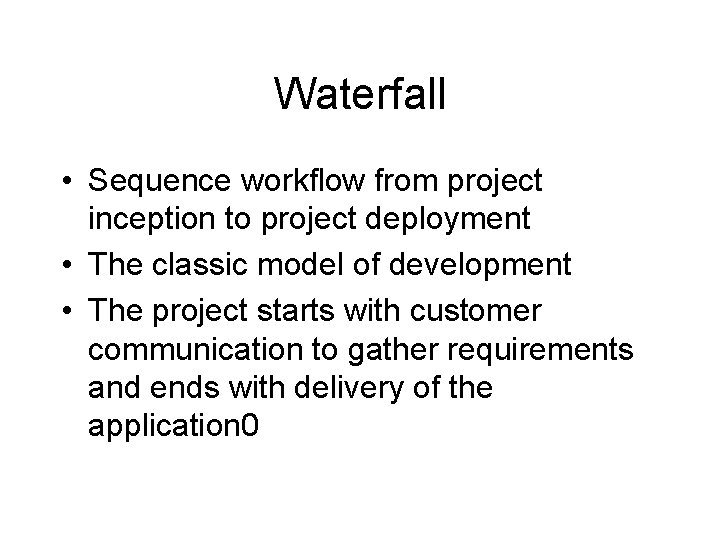 Waterfall

• Sequence workflow from project inception to project deployment
• The classic model of development
• The project starts with customer communication to gather requirements and ends with delivery of the application0